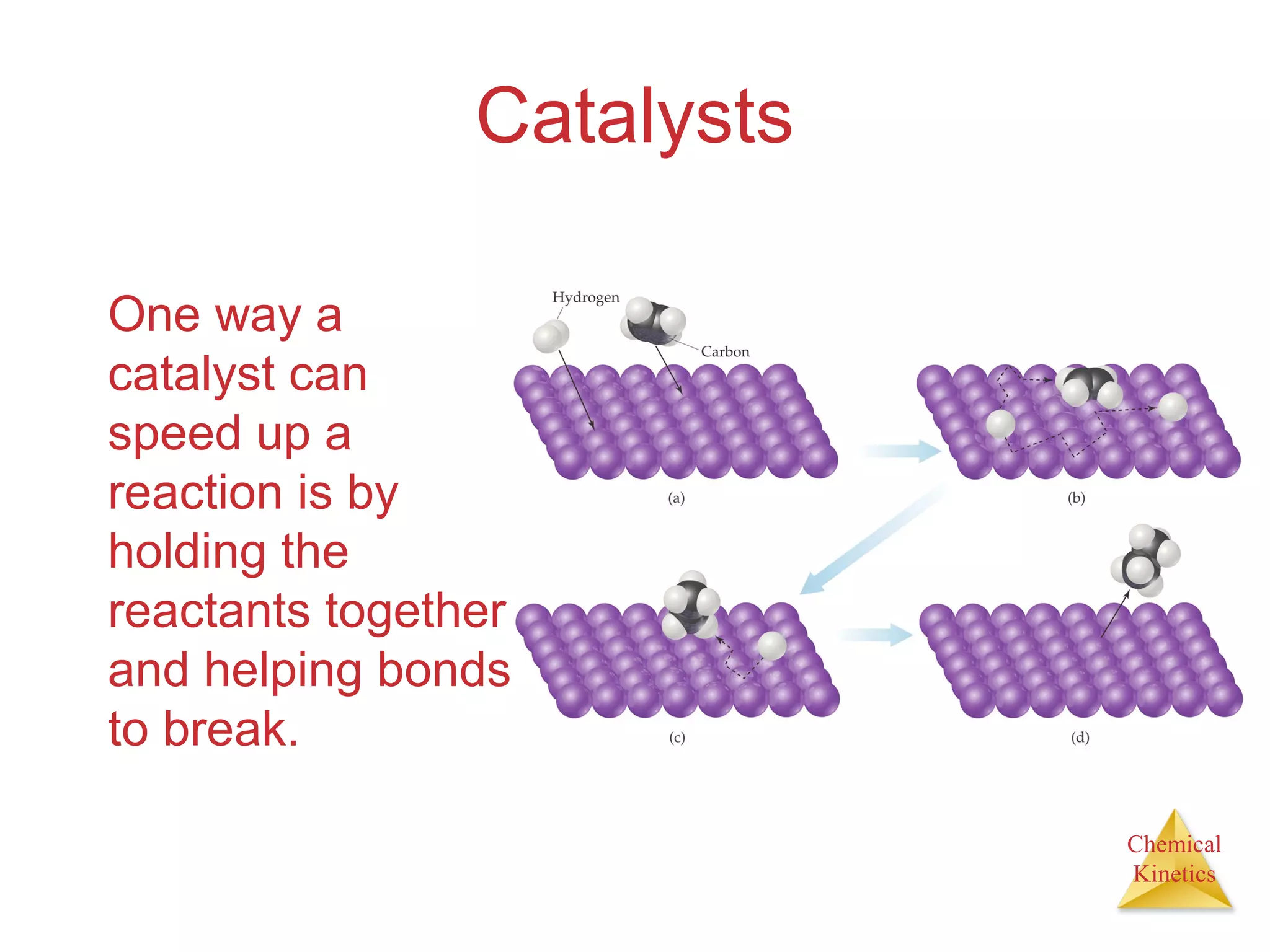 Catalysts

One way a catalyst can speed up a reaction is by holding the reactants together and helping bonds to break.

Hydrogen

Carbon

(a)

(b)

(c)

(d)

Chemical Kinetics